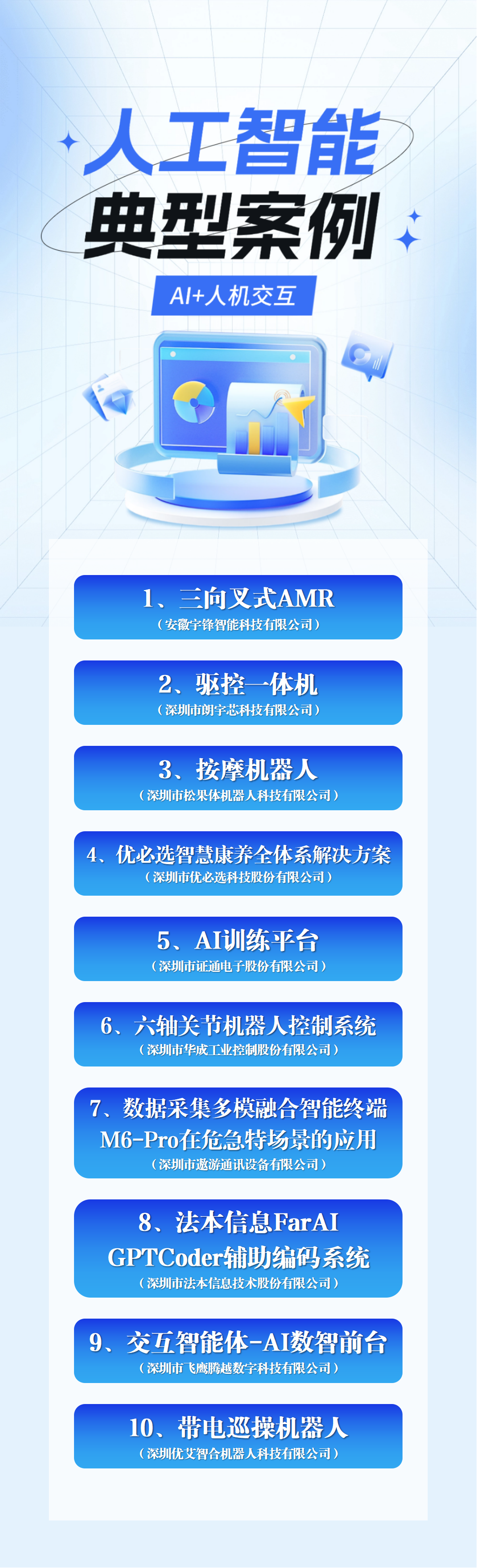 人工智能
典型案例
AI+人机交互

1、三向叉式AMR
（安徽宇锋智能科技有限公司）

2、驱控一体机
（深圳市朗宇芯科技有限公司）

3、按摩机器人
（深圳市松果体机器人科技有限公司）

4、优必选智慧康养全体系解决方案
（深圳市优必选科技股份有限公司）

5、AI训练平台
（深圳市证通电子股份有限公司）

6、六轴关节机器人控制系统
（深圳市华成工业控制股份有限公司）

7、数据采集多模融合智能终端M6-Pro在危急特场景的应用
（深圳市遨游通讯设备有限公司）

8、法本信息FarAI GPTCoder辅助编码系统
（深圳市法本信息技术股份有限公司）

9、交互智能体-AI数智前台
（深圳市飞鹰腾越数字科技有限公司）

10、带电巡操机器人
（深圳优艾智合机器人科技有限公司）